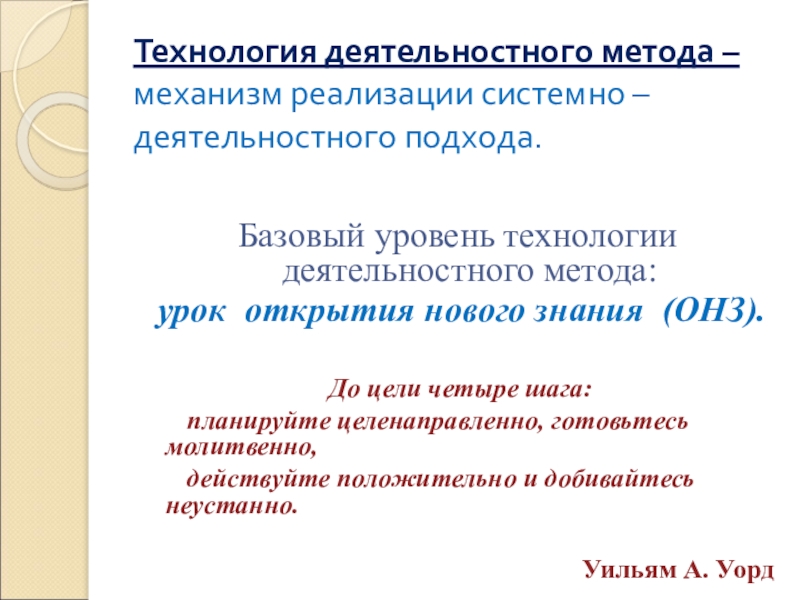 Технология деятельностного метода – механизм реализации системно – деятельностного подхода.

Базовый уровень технологии деятельностного метода:
урок открытия нового знания (ОНЗ).

До цели четыре шага:
планируйте целенаправленно, готовьтесь молитвенно,
действуйте положительно и добивайтесь неустанно.

Уильям А. Уорд